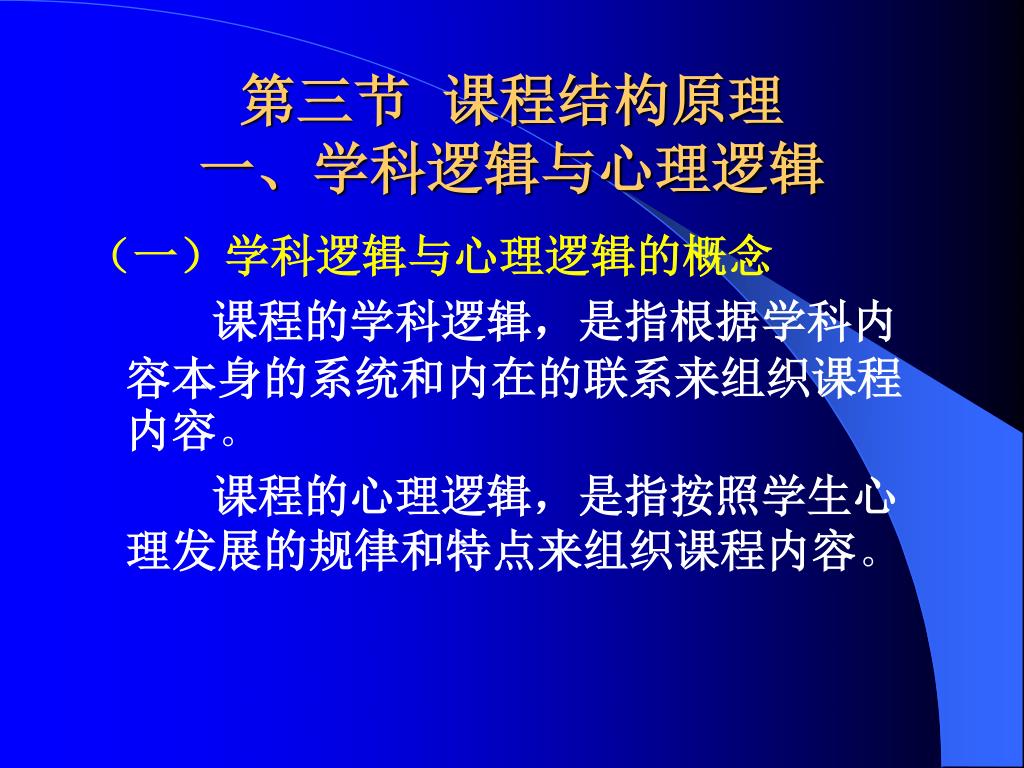 第三节 课程结构原理
一、学科逻辑与心理逻辑

（一）学科逻辑与心理逻辑的概念

课程的学科逻辑，是指根据学科内容本身的系统和内在的联系来组织课程内容。

课程的心理逻辑，是指按照学生心理发展的规律和特点来组织课程内容。